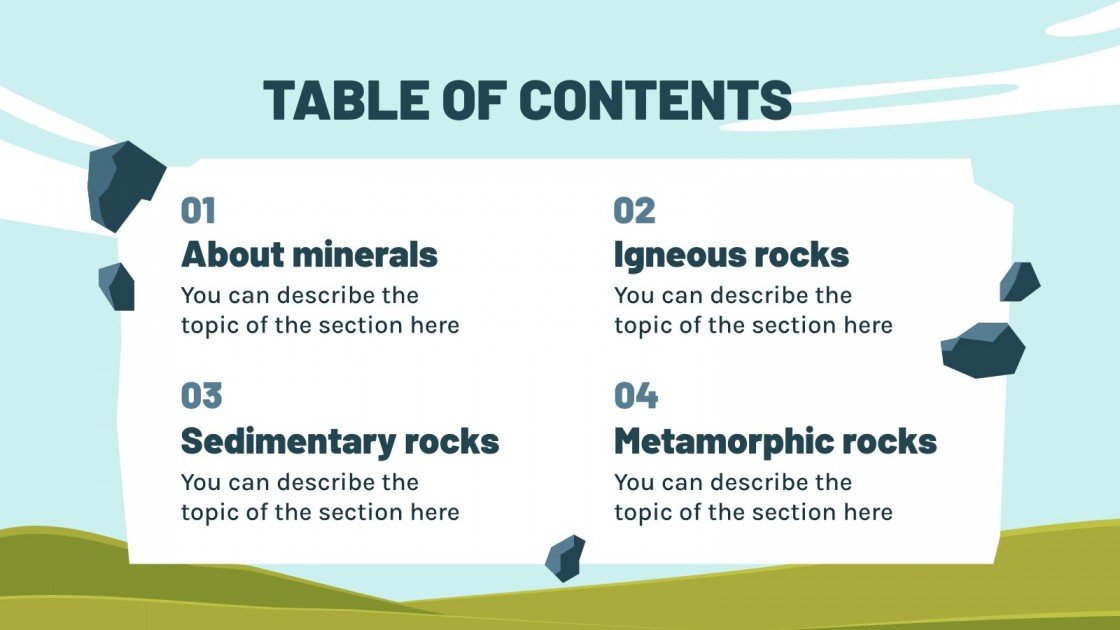 TABLE OF CONTENTS

01
About minerals
You can describe the topic of the section here

02
Igneous rocks
You can describe the topic of the section here

03
Sedimentary rocks
You can describe the topic of the section here

04
Metamorphic rocks
You can describe the topic of the section here